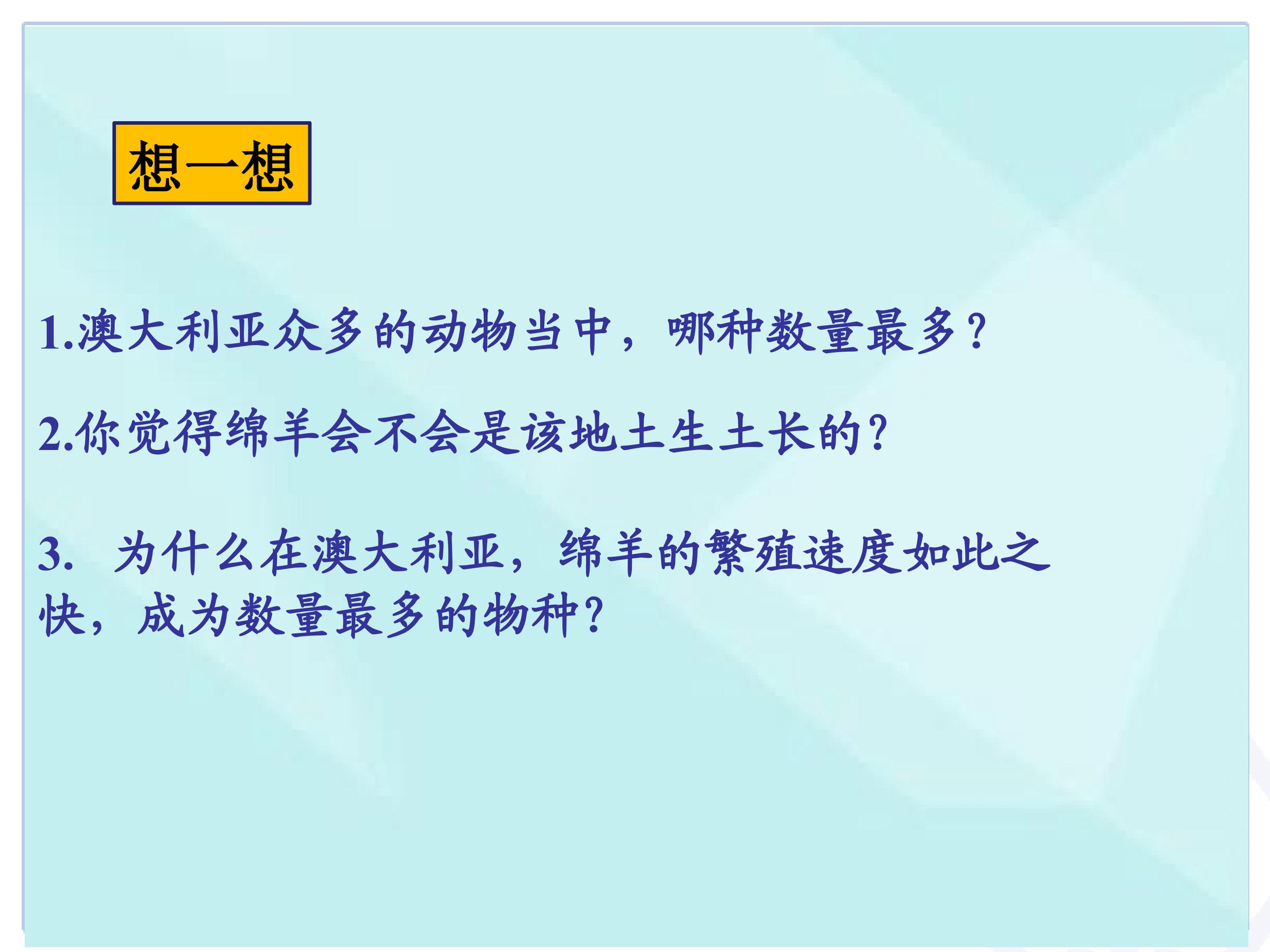 想一想

1.澳大利亚众多的动物当中，哪种数量最多？

2.你觉得绵羊会不会是该地土生土长的?

3. 为什么在澳大利亚，绵羊的繁殖速度如此之快，成为数量最多的物种?